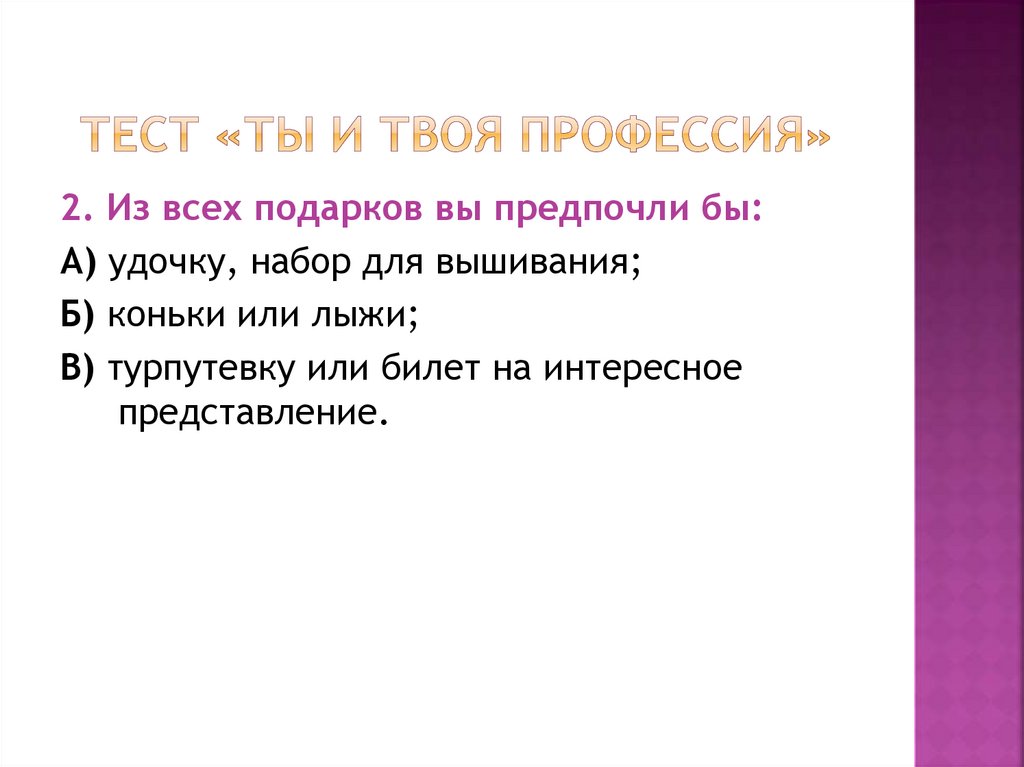 ТЕСТ «ТЫ И ТВОЯ ПРОФЕССИЯ»

2. Из всех подарков вы предпочли бы:

А) удочку, набор для вышивания;

Б) коньки или лыжи;

В) турпутевку или билет на интересное представление.